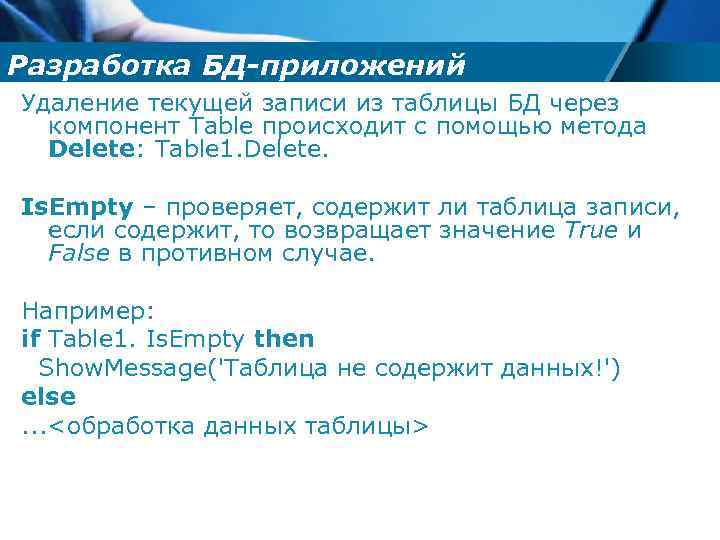 Разработка БД-приложений

Удаление текущей записи из таблицы БД через компонент Table происходит с помощью метода Delete: Table1.Delete.

IsEmpty – проверяет, содержит ли таблица записи, если содержит, то возвращает значение True и False в противном случае.

Например:
if Table1. IsEmpty then
ShowMessage('Таблица не содержит данных!')
else
...<обработка данных таблицы>